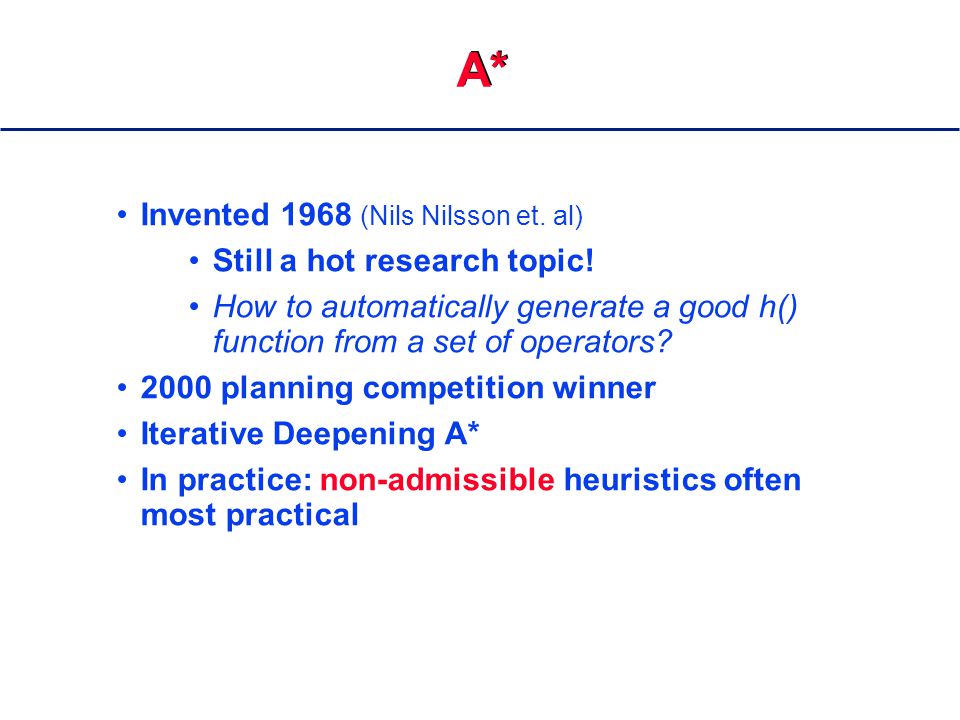 A*

• Invented 1968 (Nils Nilsson et. al)
  • Still a hot research topic!
  • How to automatically generate a good h() function from a set of operators?
• 2000 planning competition winner
• Iterative Deepening A*
• In practice: non-admissible heuristics often most practical